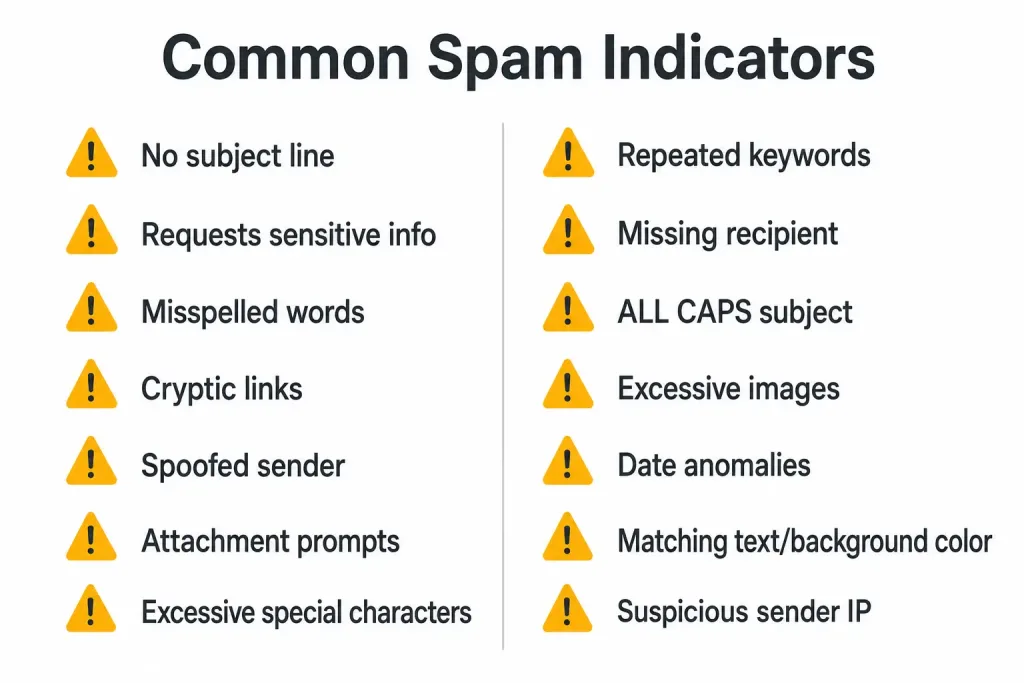 Common Spam Indicators

No subject line

Requests sensitive info

Misspelled words

Cryptic links

Spoofed sender

Attachment prompts

Excessive special characters

Repeated keywords

Missing recipient

ALL CAPS subject

Excessive images

Date anomalies

Matching text/background color

Suspicious sender IP